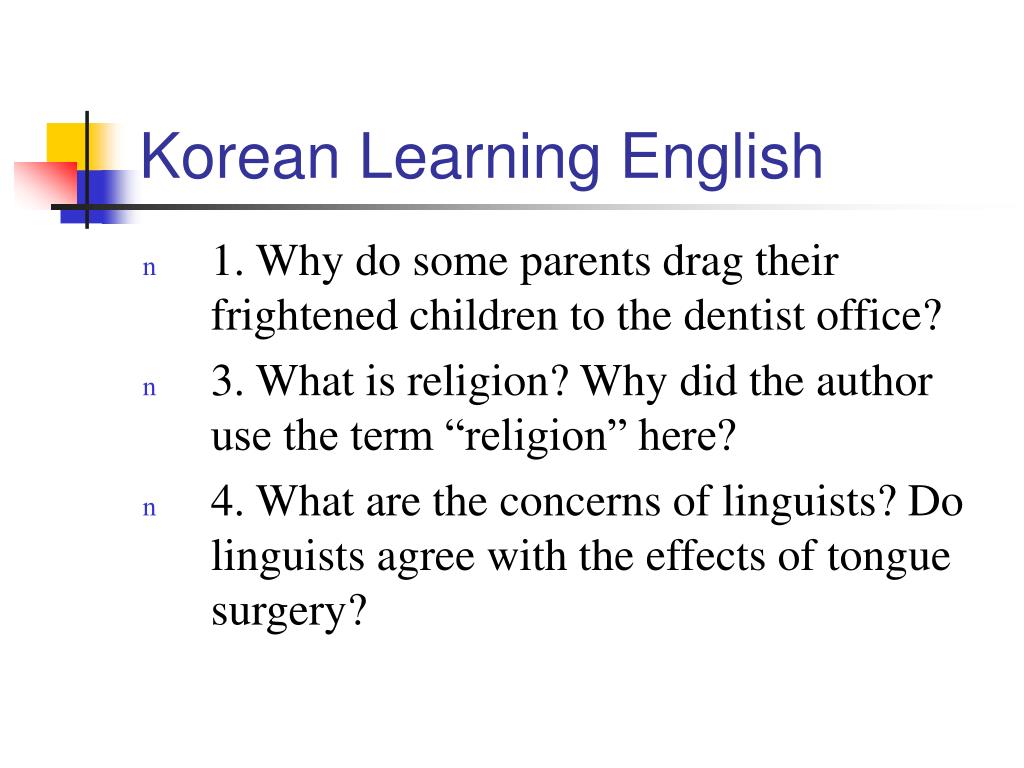 Korean Learning English

n 1. Why do some parents drag their frightened children to the dentist office?

n 3. What is religion? Why did the author use the term “religion” here?

n 4. What are the concerns of linguists? Do linguists agree with the effects of tongue surgery?